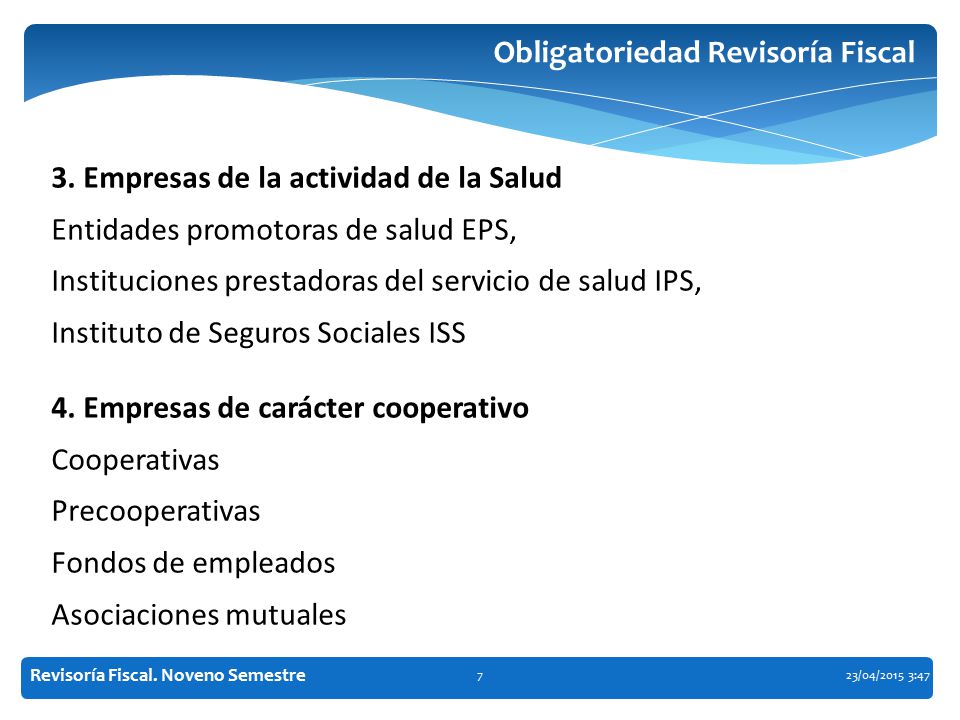 Obligatoriedad Revisoría Fiscal

3. Empresas de la actividad de la Salud

Entidades promotoras de salud EPS,

Instituciones prestadoras del servicio de salud IPS,

Instituto de Seguros Sociales ISS

4. Empresas de carácter cooperativo

Cooperativas

Precooperativas

Fondos de empleados

Asociaciones mutuales

Revisoría Fiscal. Noveno Semestre

7

23/04/2015 3:47